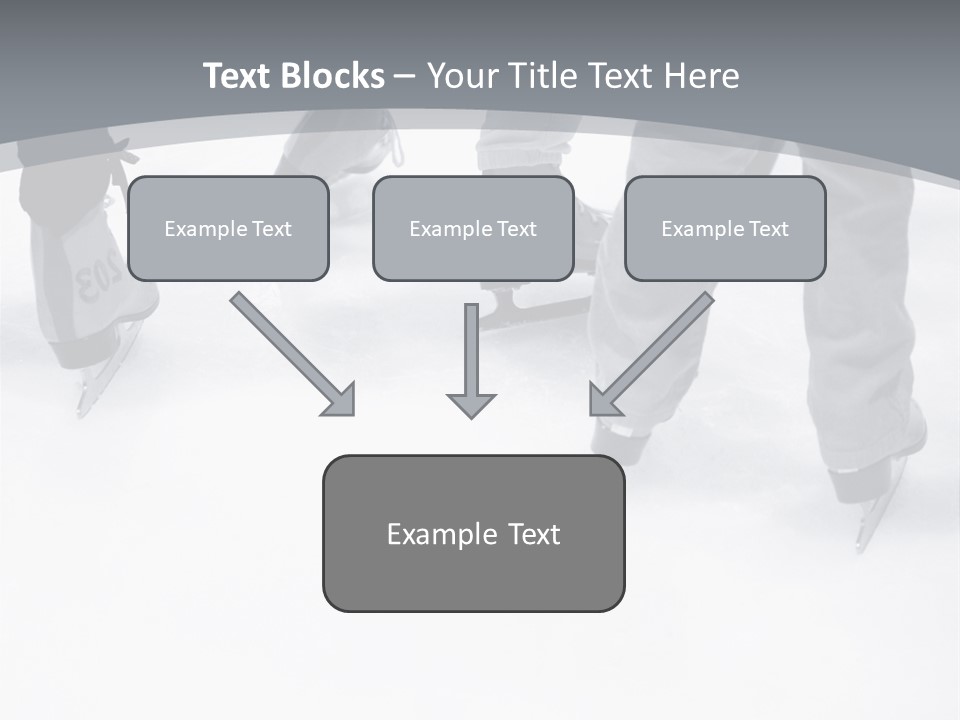 Text Blocks – Your Title Text Here

Example Text

Example Text

Example Text

Example Text